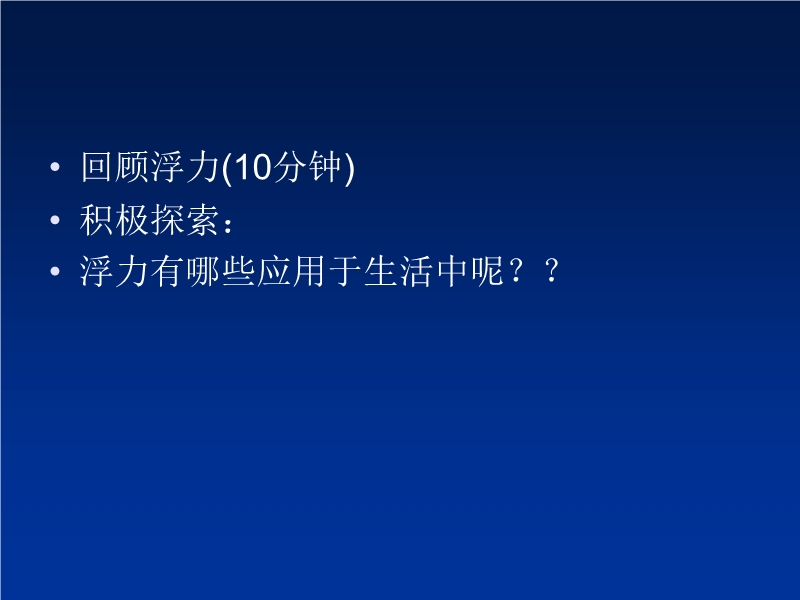 • 回顾浮力(10分钟)
• 积极探索：
• 浮力有哪些应用于生活中呢？？